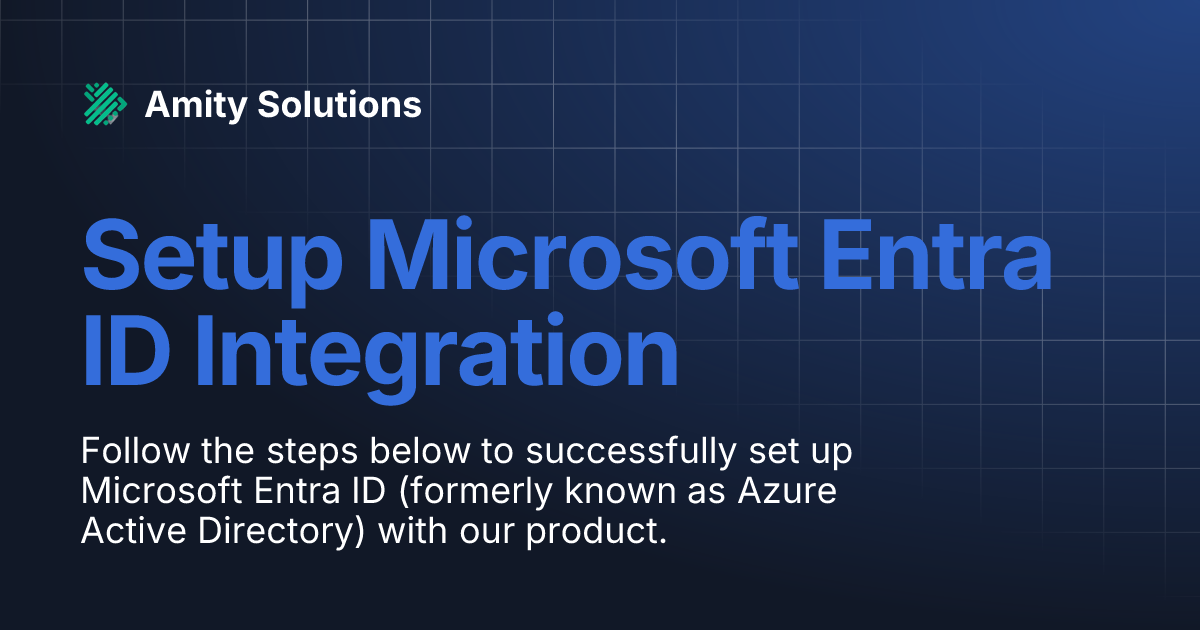 Amity Solutions

Setup Microsoft Entra ID Integration

Follow the steps below to successfully set up Microsoft Entra ID (formerly known as Azure Active Directory) with our product.